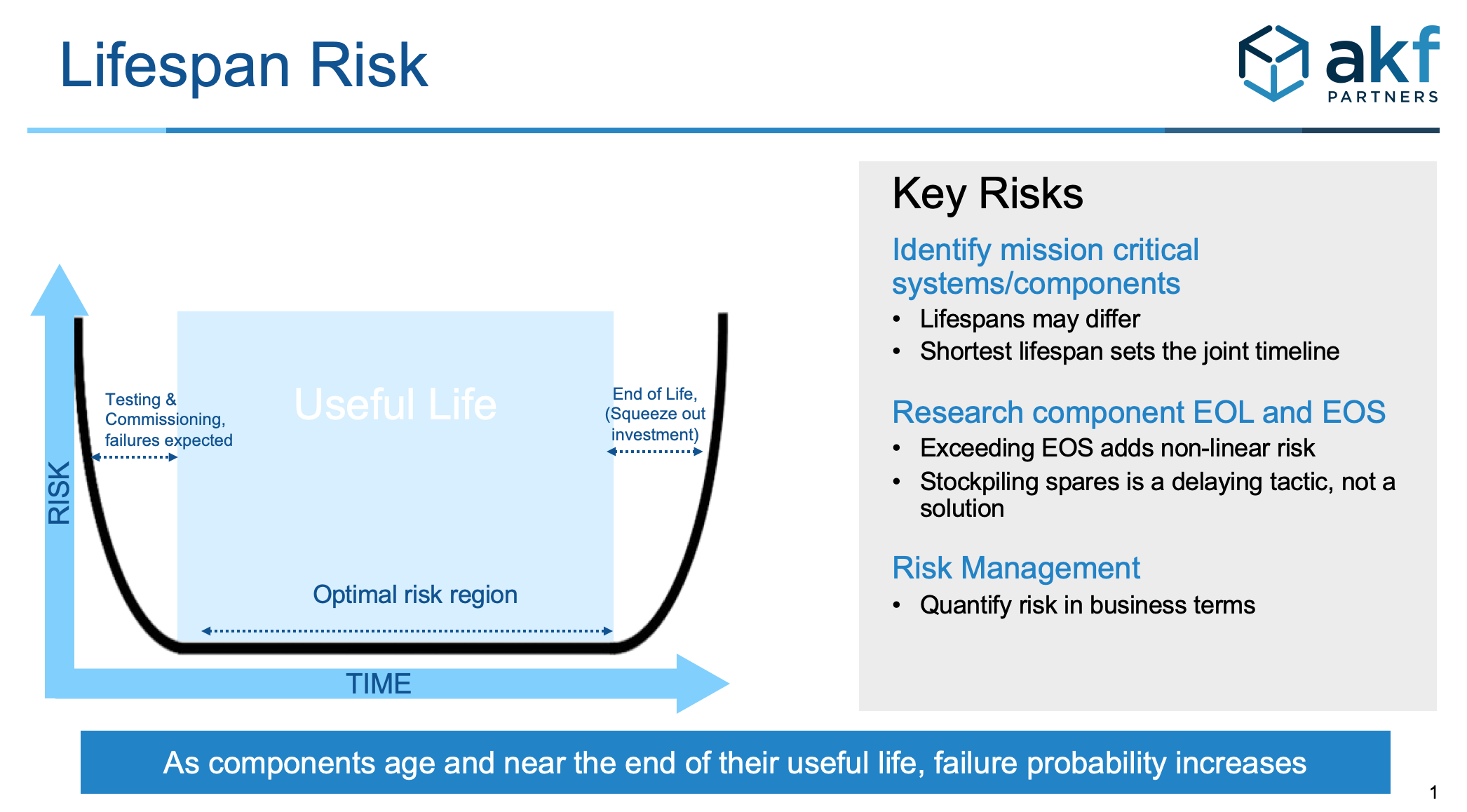 Lifespan Risk

akf PARTNERS

RISK

Testing & Commissioning, failures expected

Useful Life

End of Life, (Squeeze out investment)

Optimal risk region

TIME

Key Risks

Identify mission critical systems/components

• Lifespans may differ
• Shortest lifespan sets the joint timeline

Research component EOL and EOS

• Exceeding EOS adds non-linear risk
• Stockpiling spares is a delaying tactic, not a solution

Risk Management

• Quantify risk in business terms

As components age and near the end of their useful life, failure probability increases

1